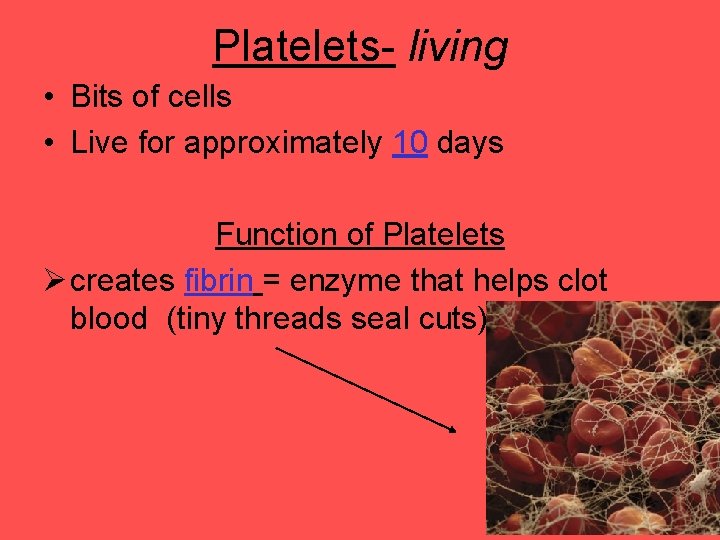 Platelets- living

• Bits of cells
• Live for approximately 10 days

Function of Platelets

➢ creates fibrin = enzyme that helps clot blood (tiny threads seal cuts)